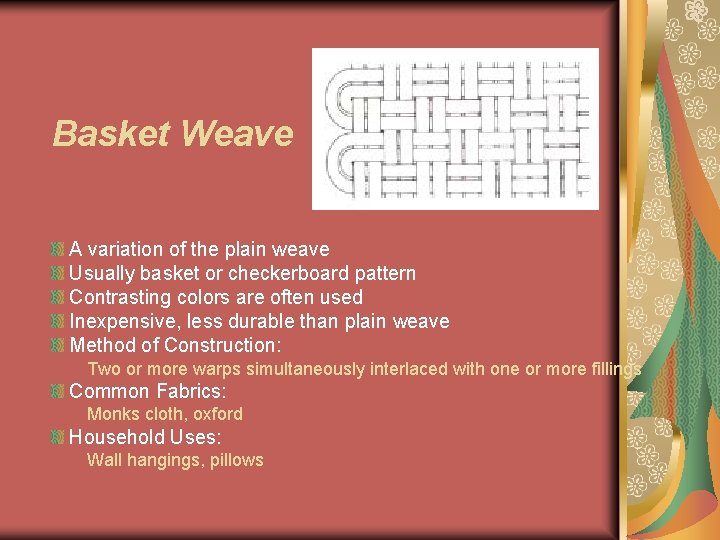 Basket Weave

A variation of the plain weave
Usually basket or checkerboard pattern
Contrasting colors are often used
Inexpensive, less durable than plain weave
Method of Construction:
Two or more warps simultaneously interlaced with one or more fillings
Common Fabrics:
Monks cloth, oxford
Household Uses:
Wall hangings, pillows